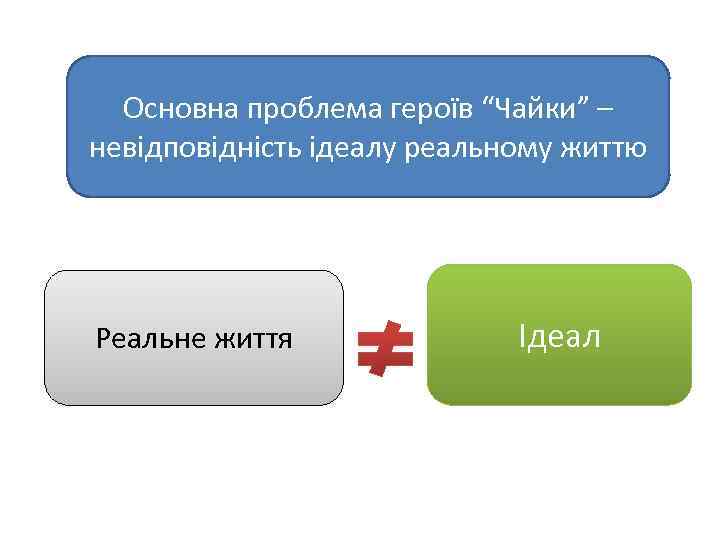 Основна проблема героїв “Чайки” – невідповідність ідеалу реальному життю

Реальне життя $\neq$ Ідеал